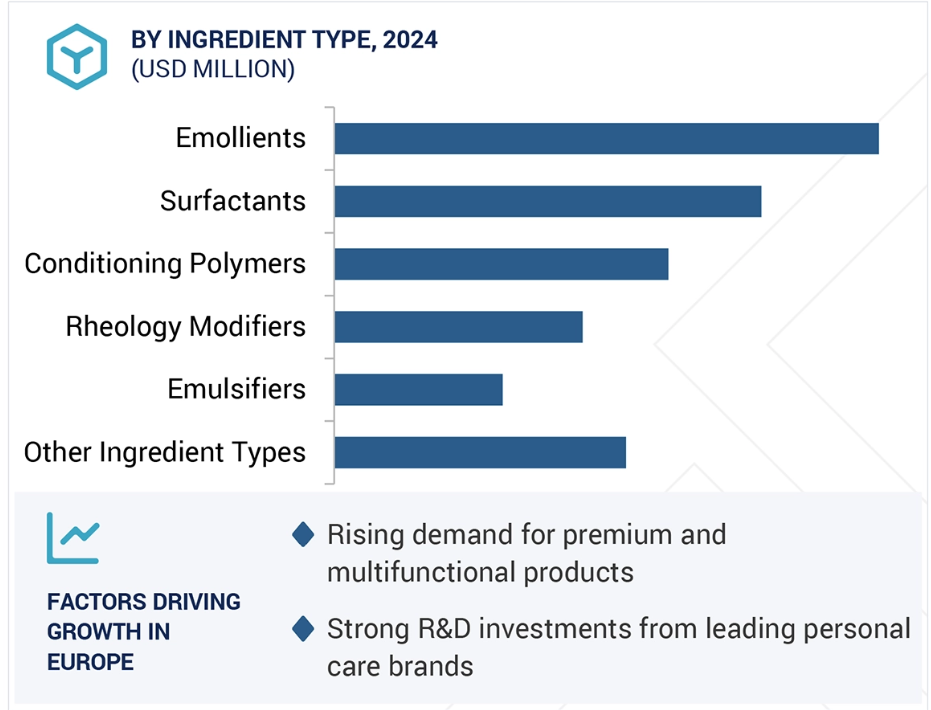 BY INGREDIENT TYPE, 2024
(USD MILLION)

Emollients
Surfactants
Conditioning Polymers
Rheology Modifiers
Emulsifiers
Other Ingredient Types

FACTORS DRIVING GROWTH IN EUROPE

Rising demand for premium and multifunctional products

Strong R&D investments from leading personal care brands